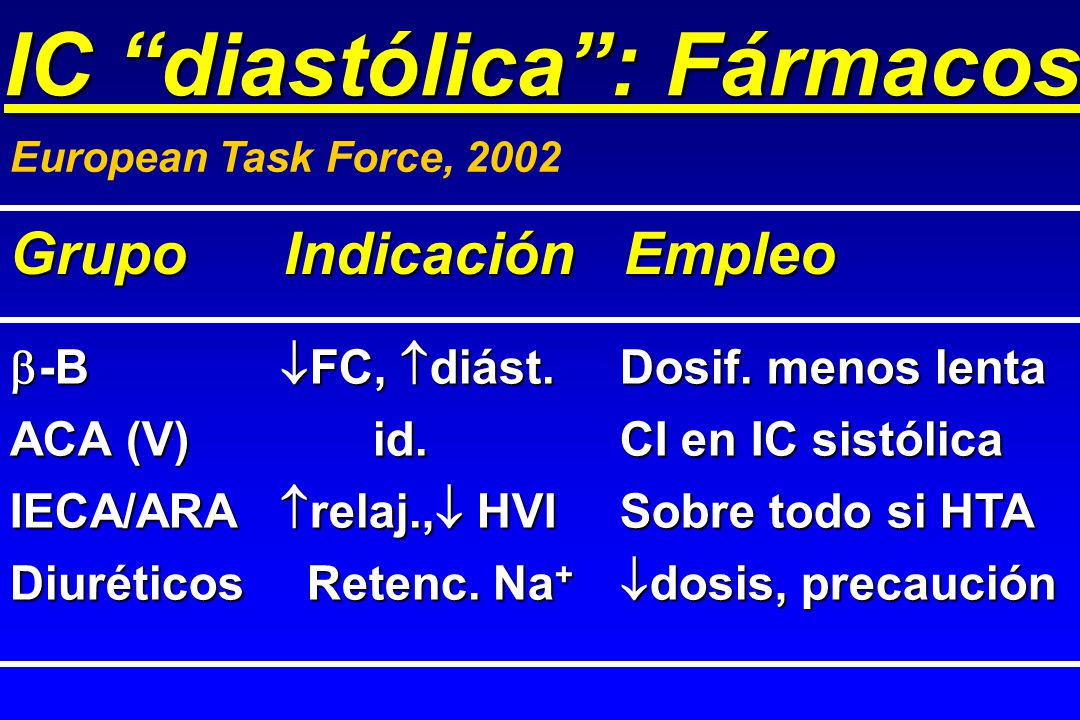 IC “diastólica”: Fármacos

European Task Force, 2002

| Grupo | Indicación | Empleo |
|---|---|---|
| $\beta$-B | $\downarrow$FC, $\uparrow$diást. | Dosif. menos lenta |
| ACA (V) | id. | CI en IC sistólica |
| IECA/ARA | $\uparrow$relaj.,$\downarrow$ HVI | Sobre todo si HTA |
| Diuréticos | Retenc. $Na^+$ | $\downarrow$dosis, precaución |